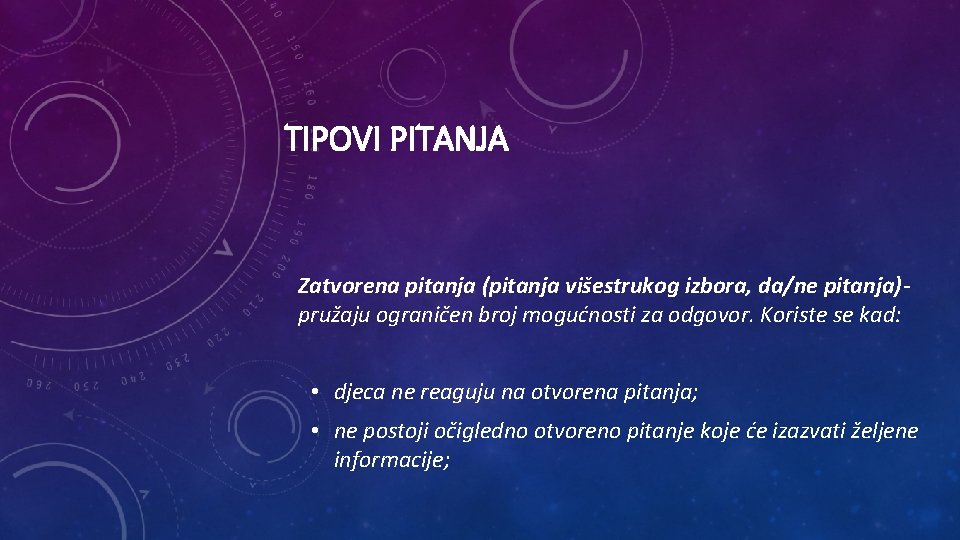 TIPOVI PITANJA

Zatvorena pitanja (pitanja višestrukog izbora, da/ne pitanja)- pružaju ograničen broj mogućnosti za odgovor. Koriste se kad:

• djeca ne reaguju na otvorena pitanja;

• ne postoji očigledno otvoreno pitanje koje će izazvati željene informacije;